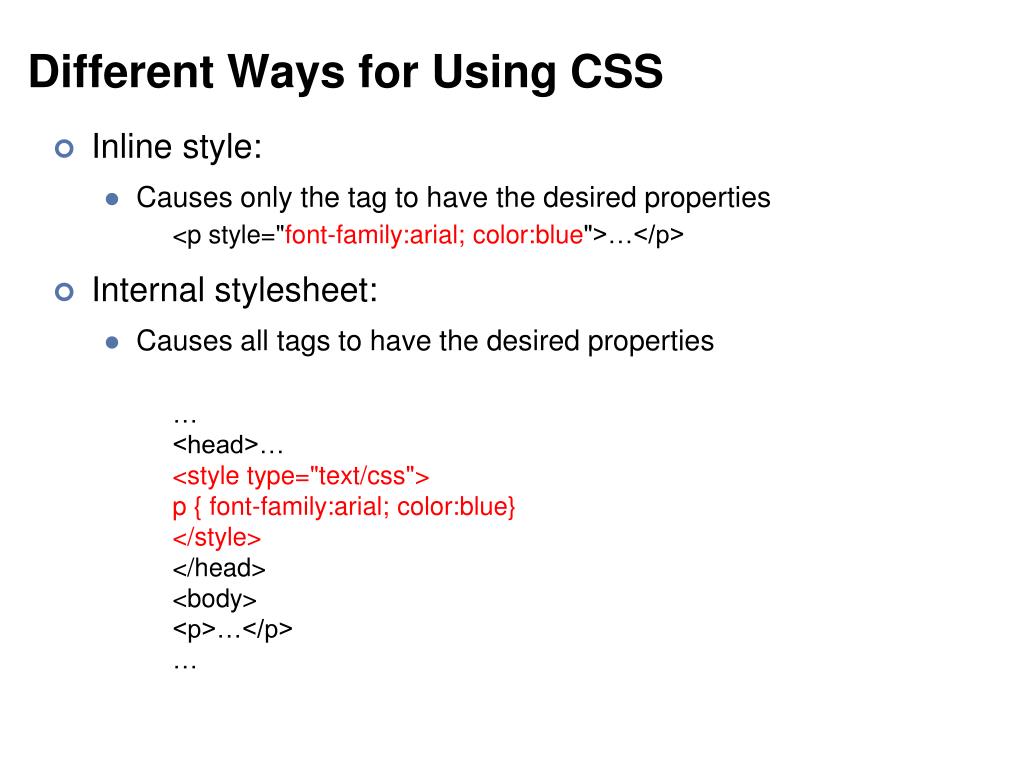 Different Ways for Using CSS

Inline style:

Causes only the tag to have the desired properties

<p style="font-family:arial; color:blue">…</p>

Internal stylesheet:

Causes all tags to have the desired properties

…
<head>…
<style type="text/css">
p { font-family:arial; color:blue}
</style>
</head>
<body>
<p>…</p>
…